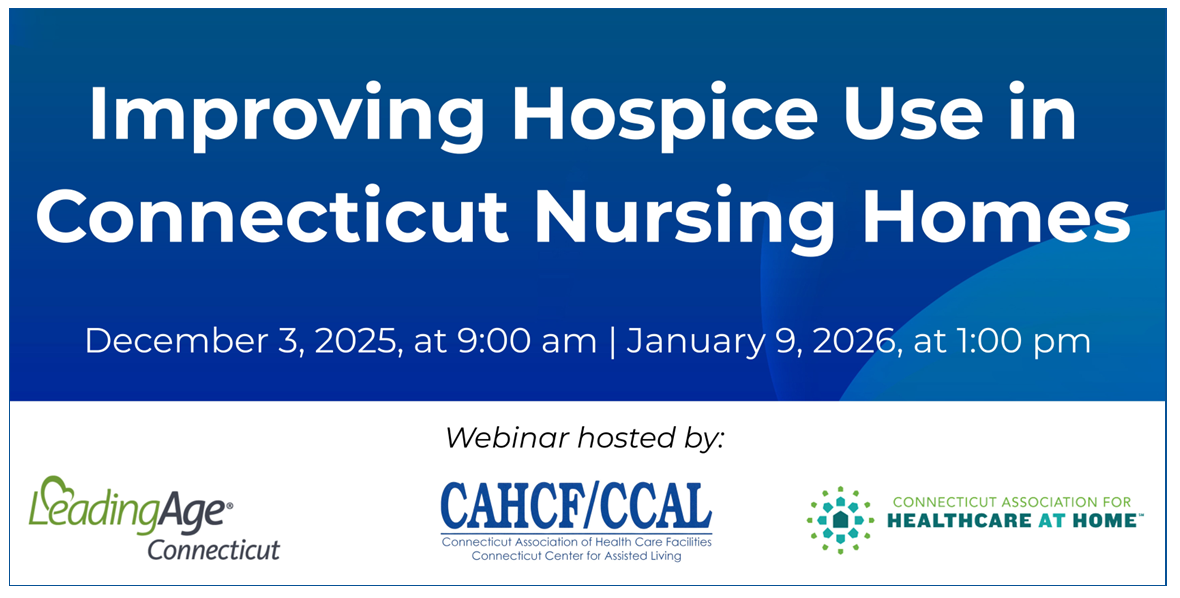 Improving Hospice Use in Connecticut Nursing Homes

December 3, 2025, at 9:00 am | January 9, 2026, at 1:00 pm

Webinar hosted by:

LeadingAge® Connecticut

CAHCF/CCAL
Connecticut Association of Health Care Facilities
Connecticut Center for Assisted Living

CONNECTICUT ASSOCIATION FOR HEALTHCARE AT HOME™